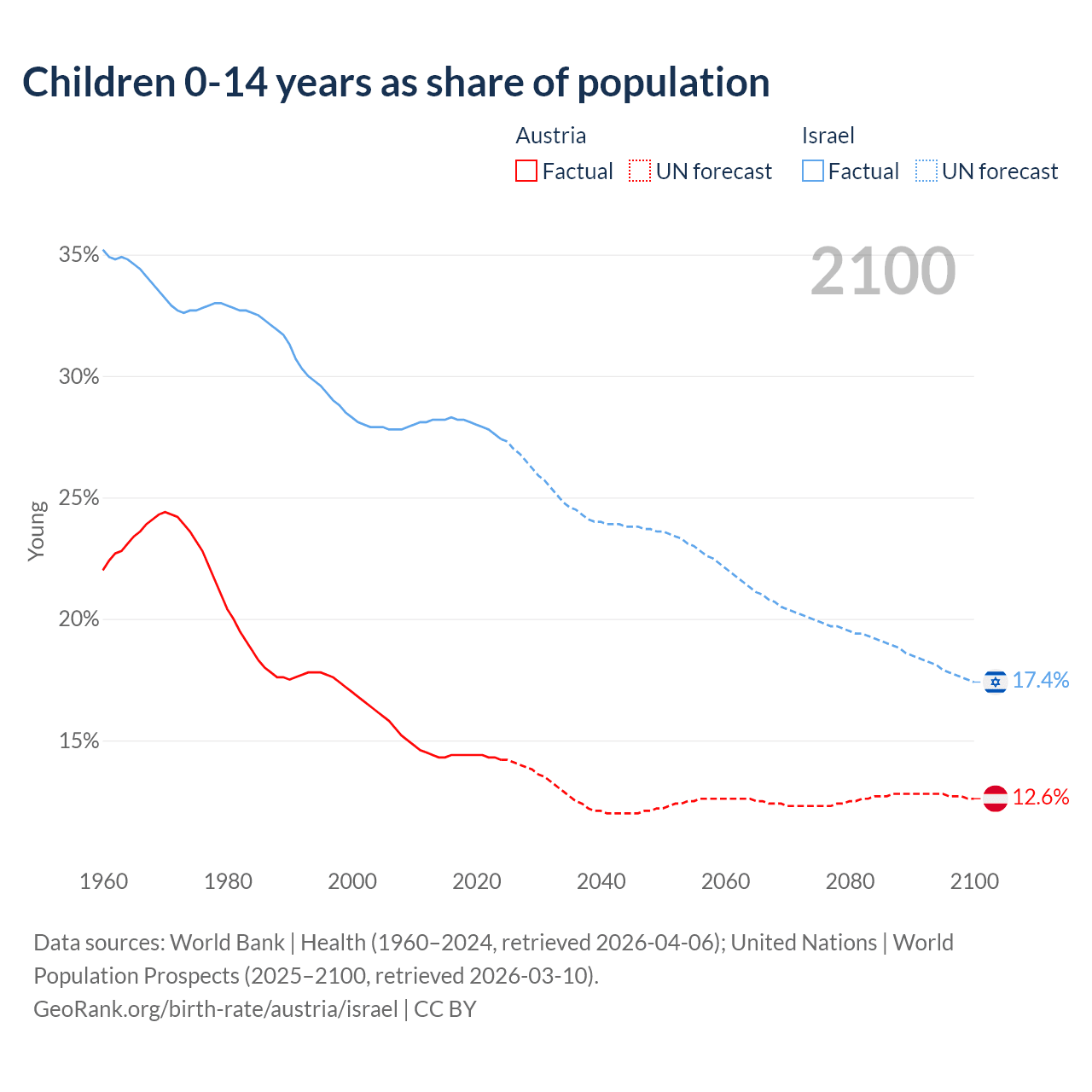 Children 0-14 years as share of population

Austria
Factual UN forecast

Israel
Factual UN forecast

2100

35%
30%
25%
20%
15%

Young

17.4%
12.6%

1960 1980 2000 2020 2040 2060 2080 2100

Data sources: World Bank | Health (1960–2024, retrieved 2026-04-06); United Nations | World Population Prospects (2025–2100, retrieved 2026-03-10).
GeoRank.org/birth-rate/austria/israel | CC BY